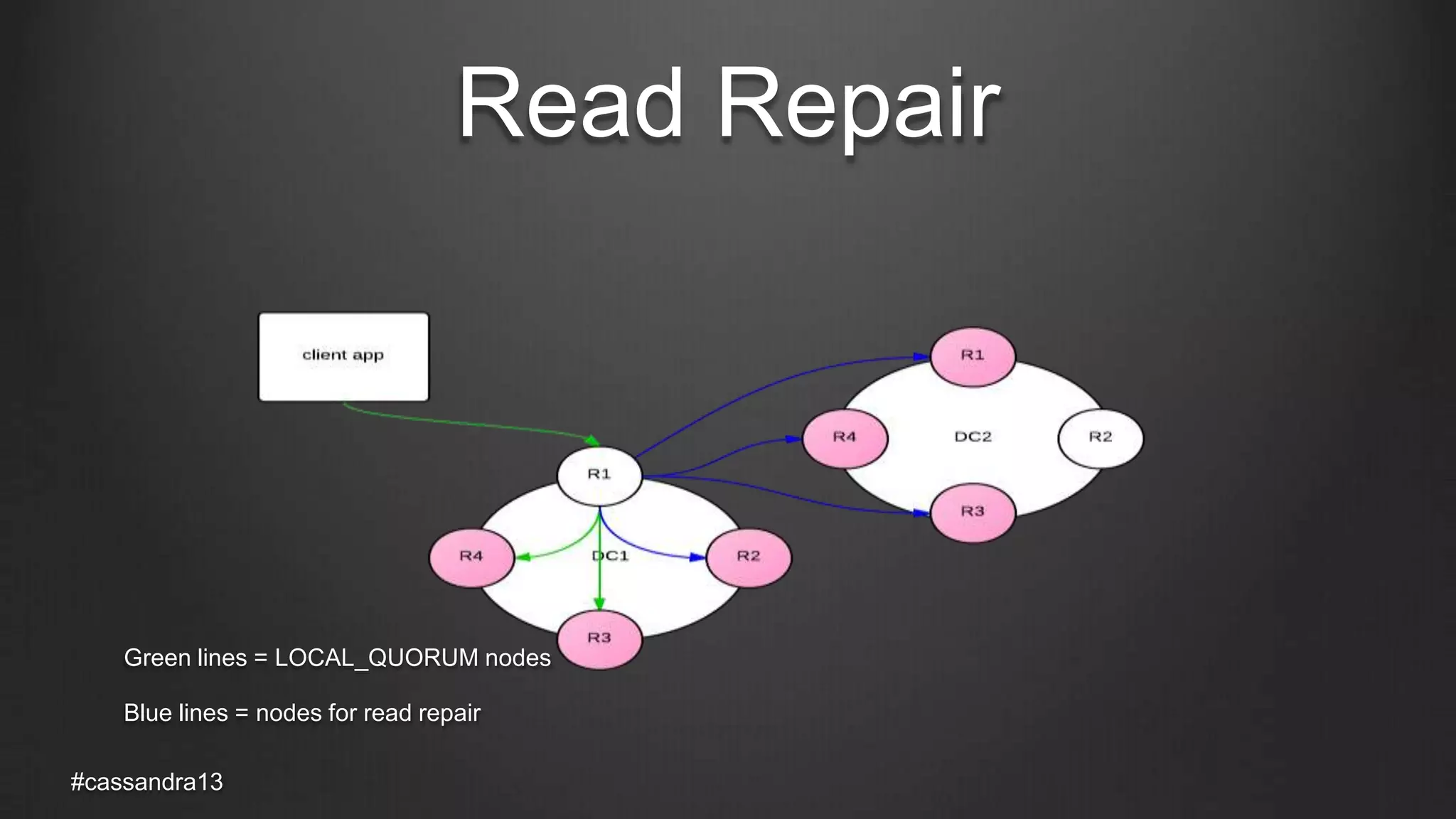 Read Repair

client app

R1

R4

DC2

R2

R3

R1

R4

DC1

R2

R3

Green lines = LOCAL_QUORUM nodes

Blue lines = nodes for read repair

#cassandra13